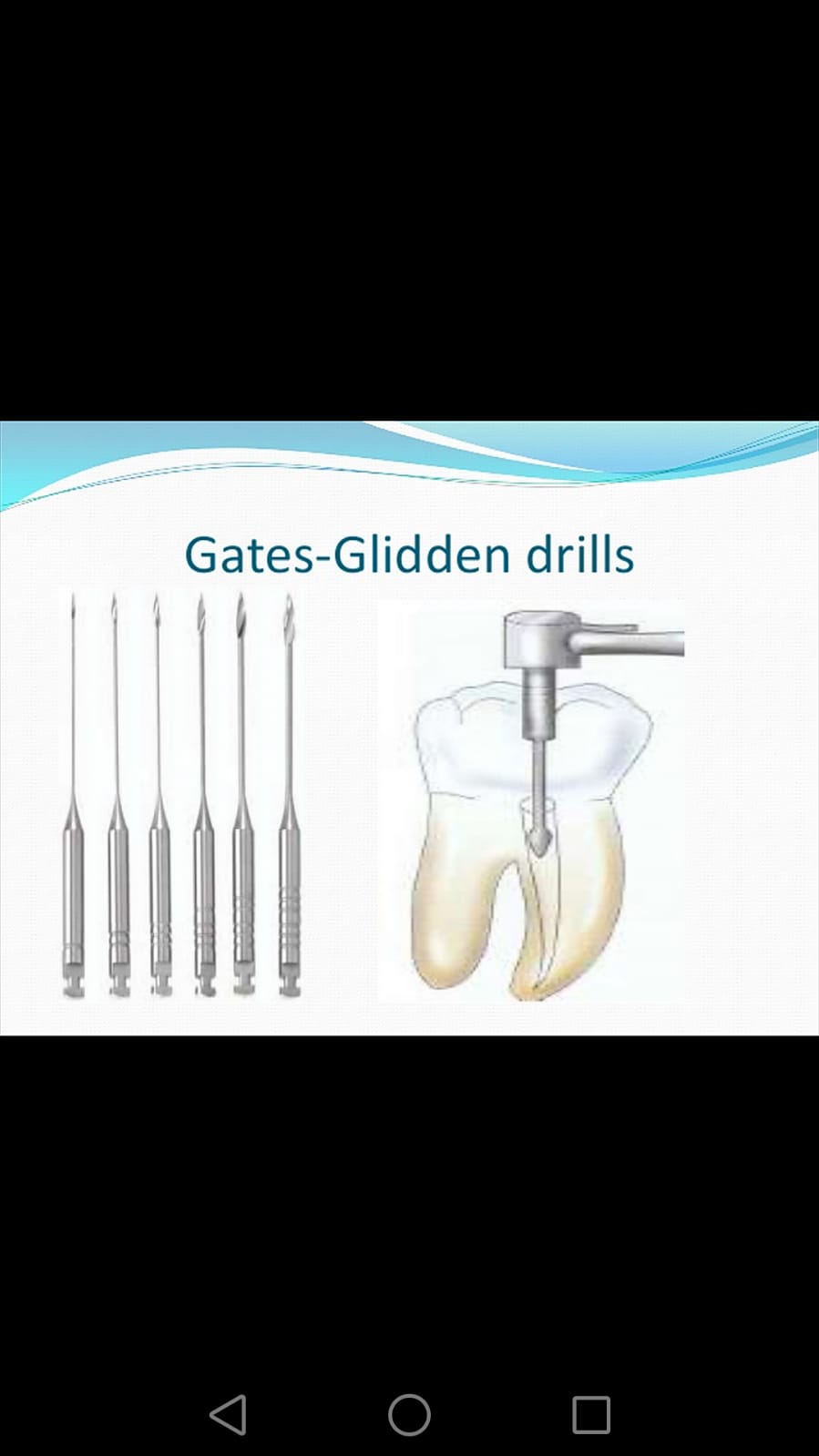 Gates-Glidden drills